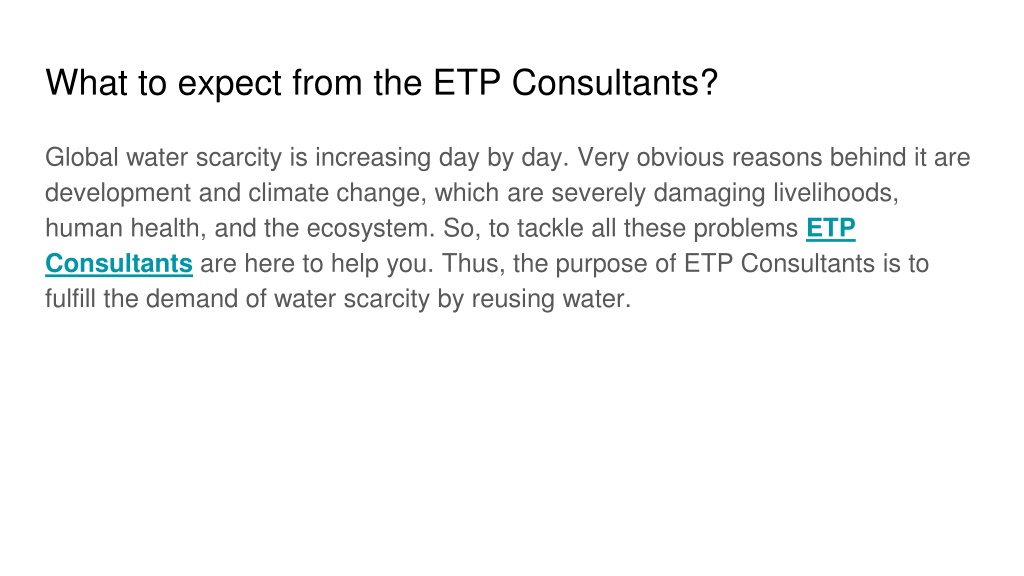 What to expect from the ETP Consultants?

Global water scarcity is increasing day by day. Very obvious reasons behind it are development and climate change, which are severely damaging livelihoods, human health, and the ecosystem. So, to tackle all these problems ETP Consultants are here to help you. Thus, the purpose of ETP Consultants is to fulfill the demand of water scarcity by reusing water.